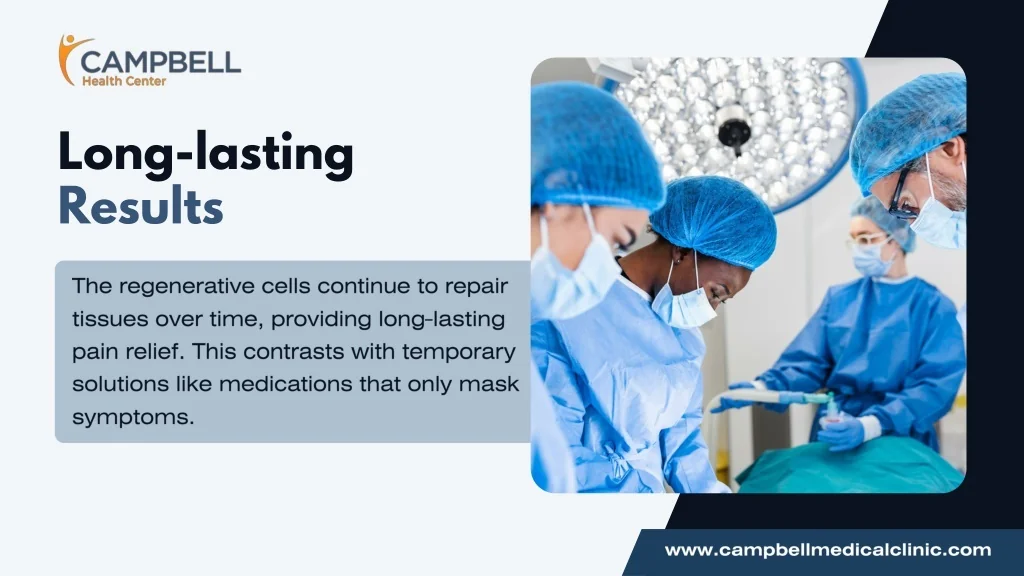 CAMPBELL
Health Center

Long-lasting
Results

The regenerative cells continue to repair tissues over time, providing long-lasting pain relief. This contrasts with temporary solutions like medications that only mask symptoms.

www.campbellmedicalclinic.com